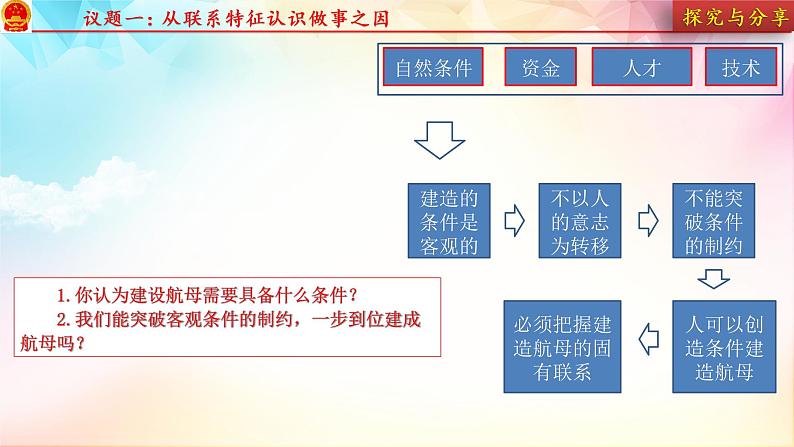 议题一：从联系特征认识做事之因

探究与分享

自然条件

资金

人才

技术

建造的条件是客观的

不以人的意志为转移

不能突破条件的制约

人可以创造条件建造航母

必须把握建造航母的固有联系

1. 你认为建设航母需要具备什么条件？

2. 我们能突破客观条件的制约，一步到位建成航母吗？